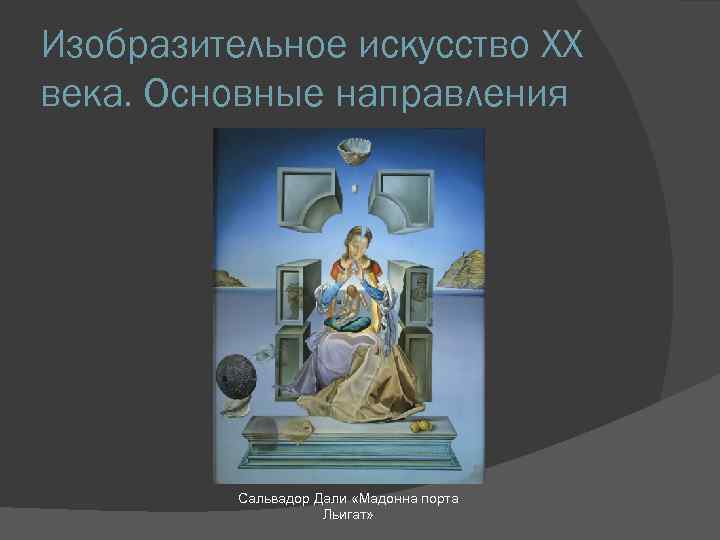 Изобразительное искусство XX века. Основные направления

Сальвадор Дали «Мадонна порта Льигат»